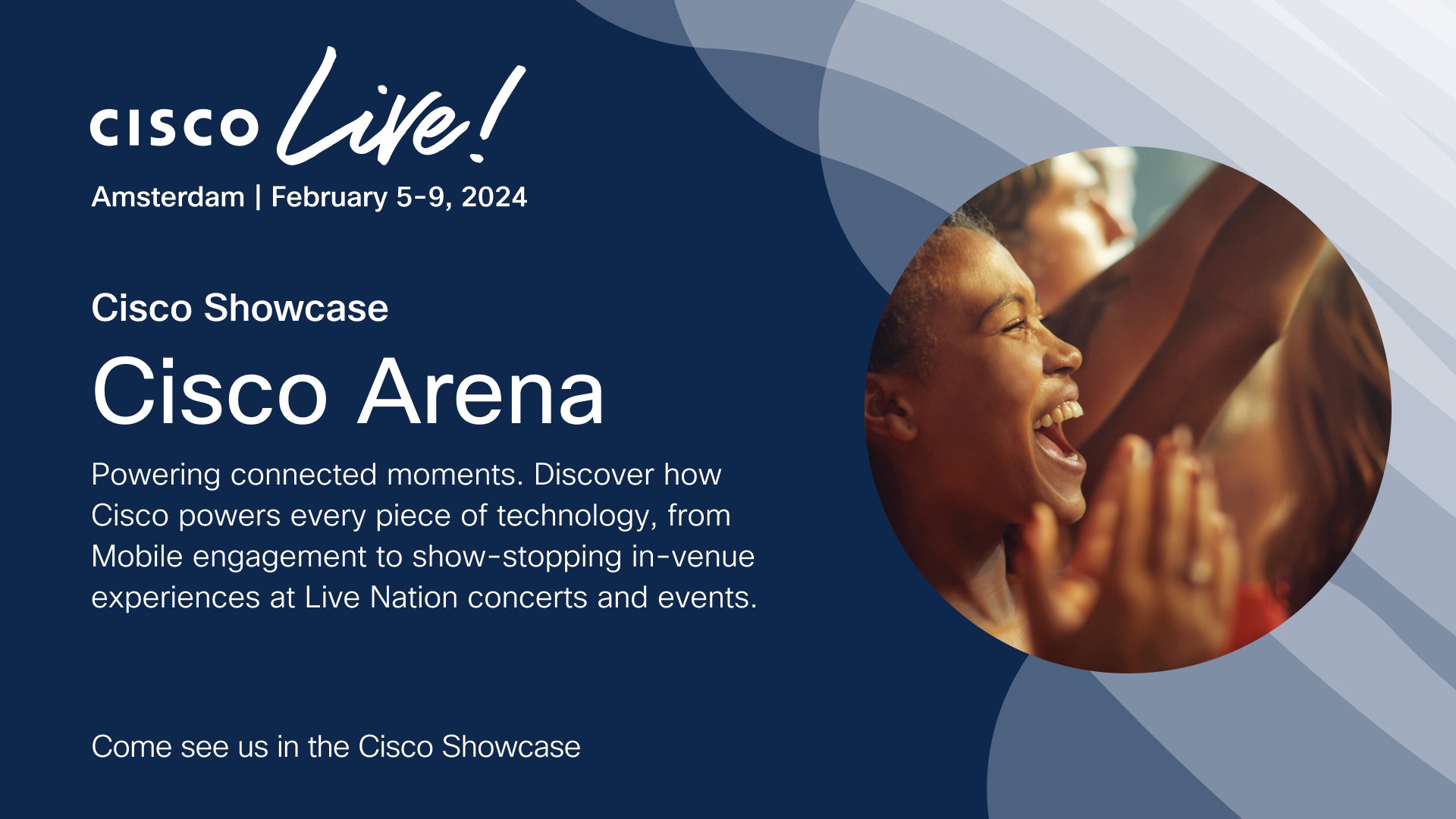 CISCO Live!

Amsterdam | February 5-9, 2024

Cisco Showcase

Cisco Arena

Powering connected moments. Discover how Cisco powers every piece of technology, from Mobile engagement to show-stopping in-venue experiences at Live Nation concerts and events.

Come see us in the Cisco Showcase